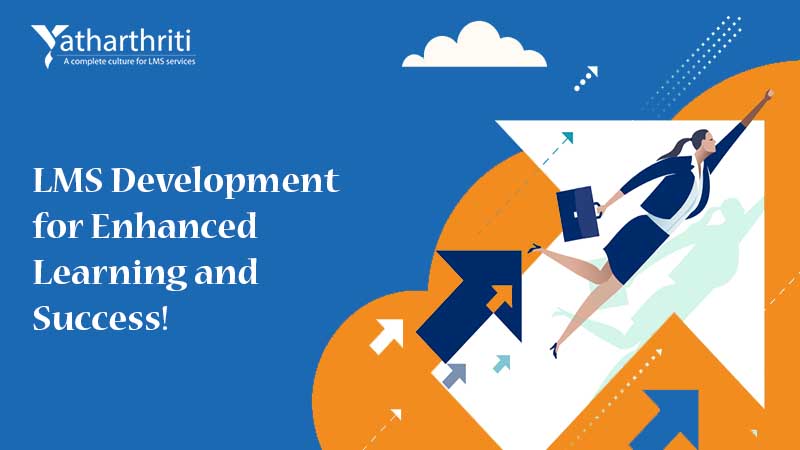 Yatharthriti
A complete culture for LMS services

LMS Development for Enhanced Learning and Success!